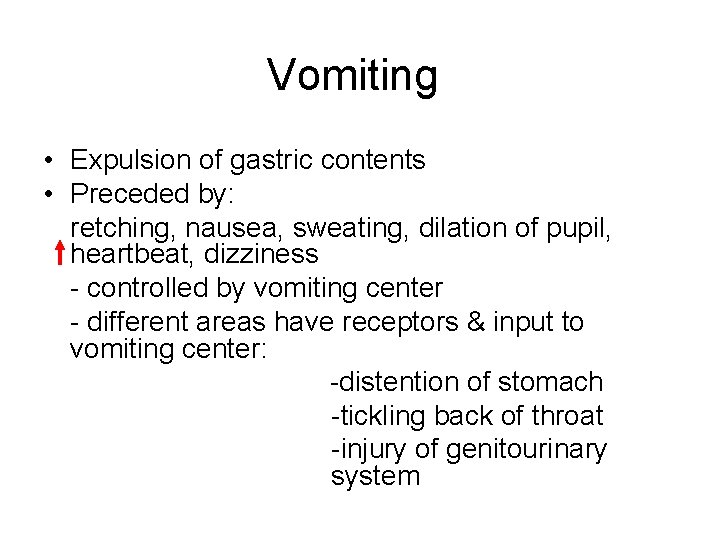 Vomiting

• Expulsion of gastric contents
• Preceded by:

retching, nausea, sweating, dilation of pupil, ↑ heartbeat, dizziness

- controlled by vomiting center

- different areas have receptors & input to vomiting center:

-distention of stomach

-tickling back of throat

-injury of genitourinary system